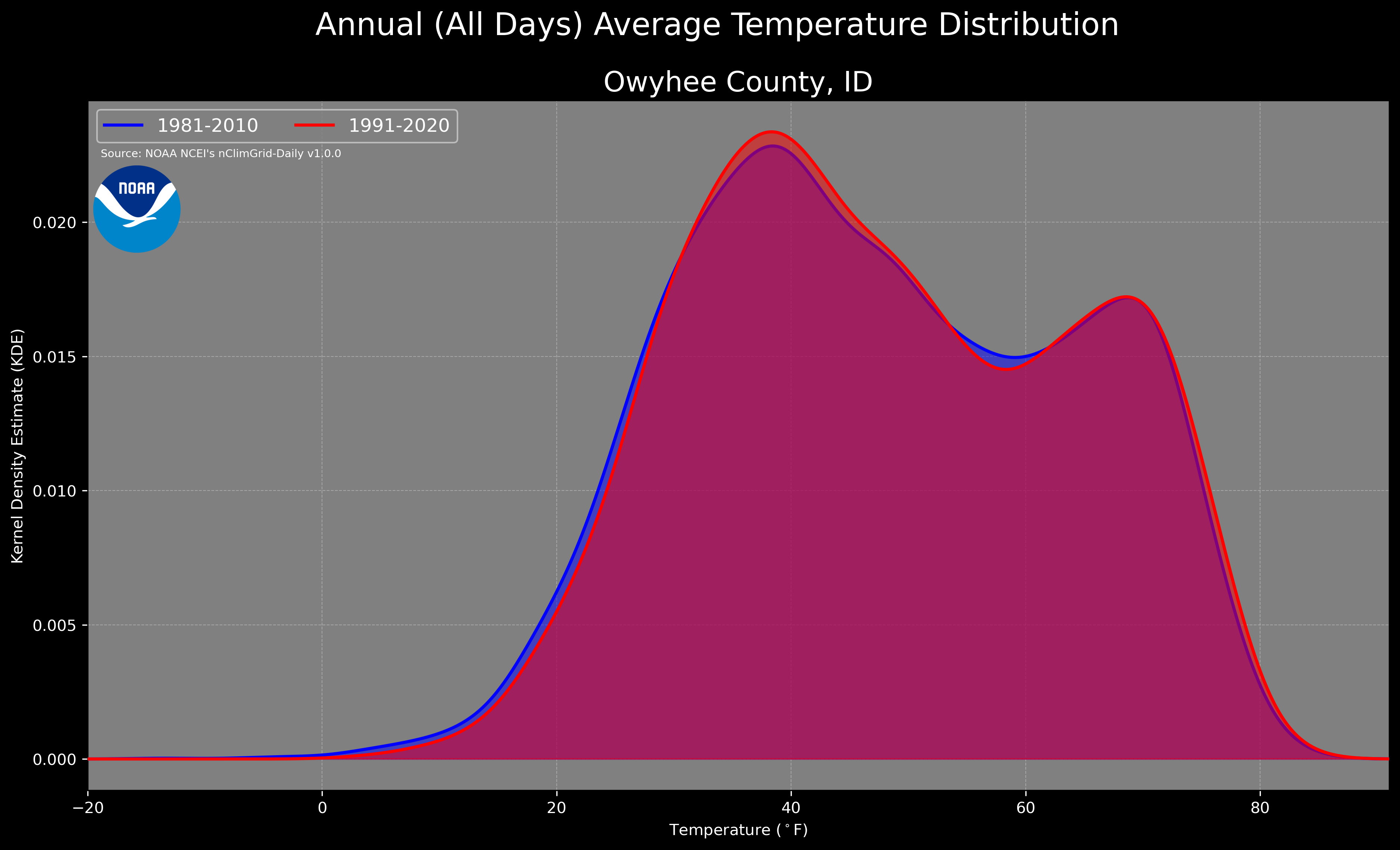 Annual (All Days) Average Temperature Distribution

Owyhee County, ID

1981-2010
1991-2020

Source: NOAA NCEI's nClimGrid-Daily v1.0.0

NOAA

Kernel Density Estimate (KDE)

0.020
0.015
0.010
0.005
0.000

−20
0
20
40
60
80

Temperature ($^\circ$F)